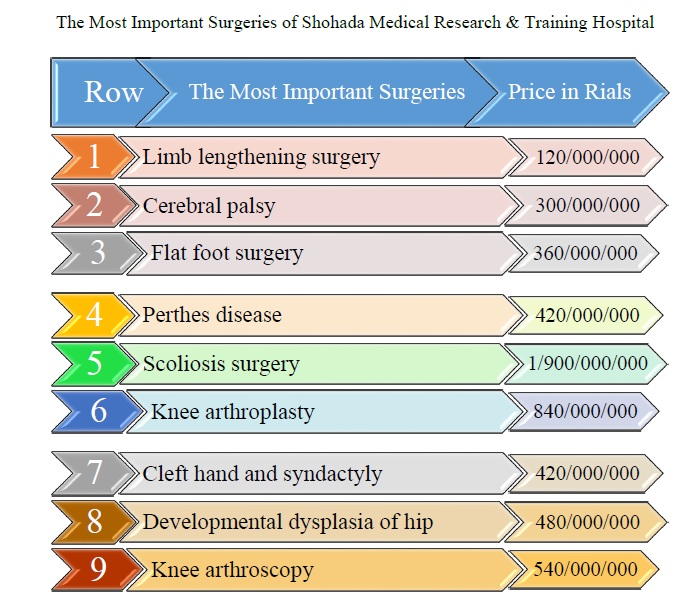 The Most Important Surgeries of Shohada Medical Research & Training Hospital

| Row | The Most Important Surgeries | Price in Rials |
|---|---|---|
| 1 | Limb lengthening surgery | 120/000/000 |
| 2 | Cerebral palsy | 300/000/000 |
| 3 | Flat foot surgery | 360/000/000 |
| 4 | Perthes disease | 420/000/000 |
| 5 | Scoliosis surgery | 1/900/000/000 |
| 6 | Knee arthroplasty | 840/000/000 |
| 7 | Cleft hand and syndactyly | 420/000/000 |
| 8 | Developmental dysplasia of hip | 480/000/000 |
| 9 | Knee arthroscopy | 540/000/000 |